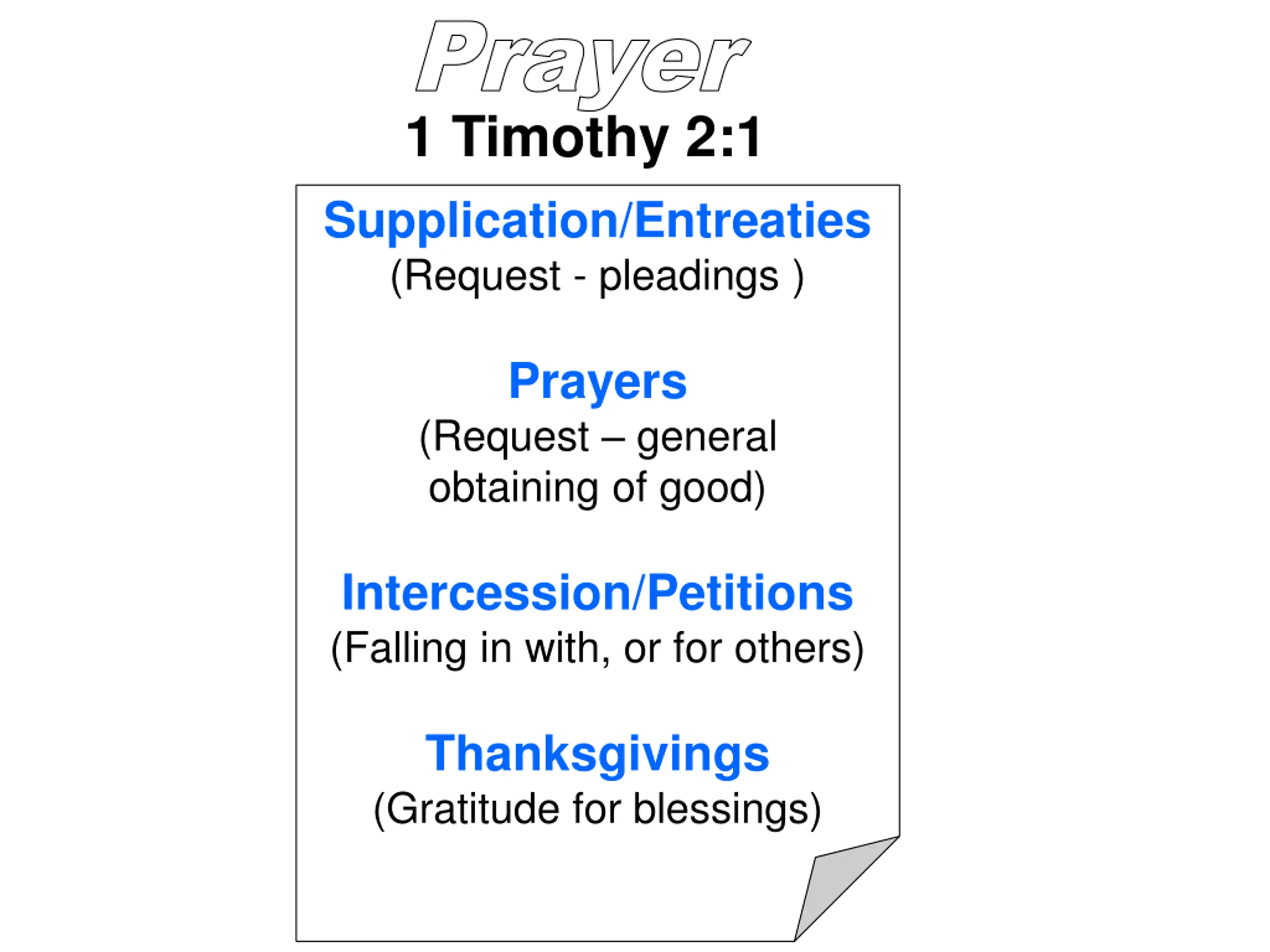 Prayer

1 Timothy 2:1

Supplication/Entreaties
(Request - pleadings )

Prayers
(Request – general obtaining of good)

Intercession/Petitions
(Falling in with, or for others)

Thanksgivings
(Gratitude for blessings)